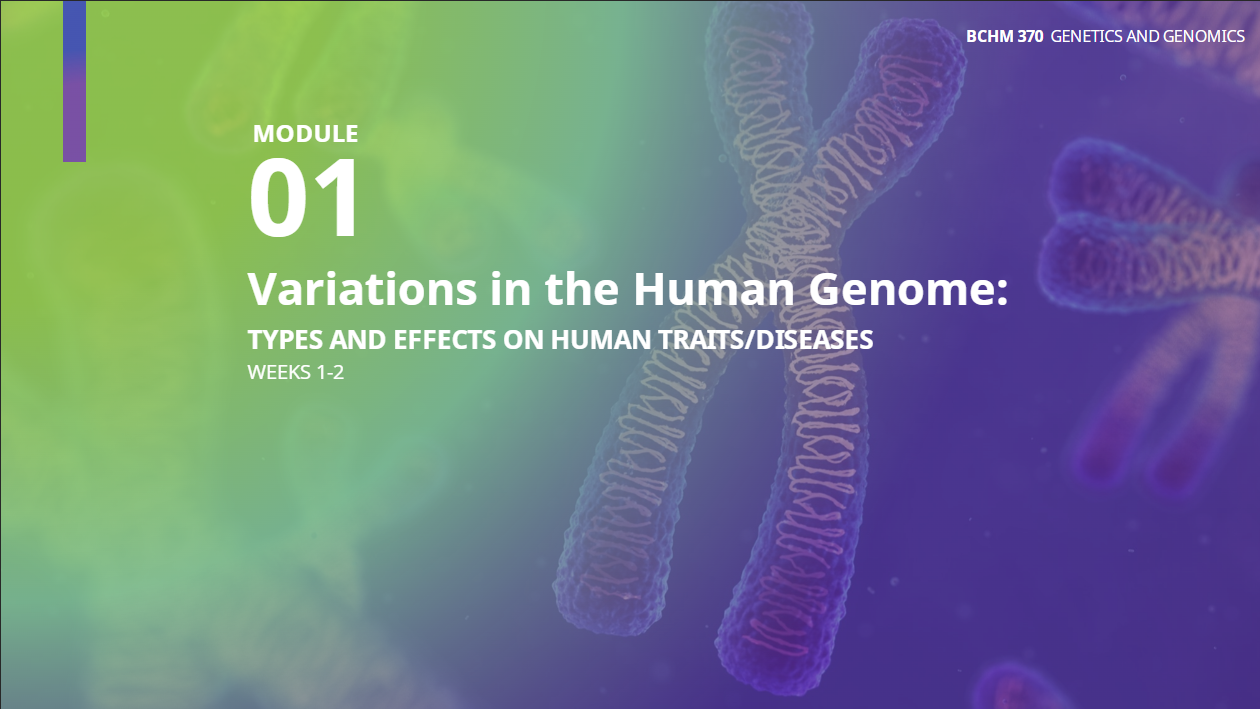 BCHM 370 GENETICS AND GENOMICS

MODULE
01

Variations in the Human Genome:
TYPES AND EFFECTS ON HUMAN TRAITS/DISEASES
WEEKS 1-2